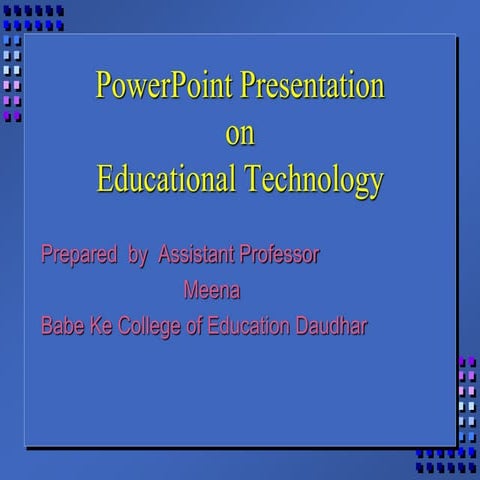 PowerPoint Presentation
on
Educational Technology

Prepared by Assistant Professor
Meena
Babe Ke College of Education Daudhar